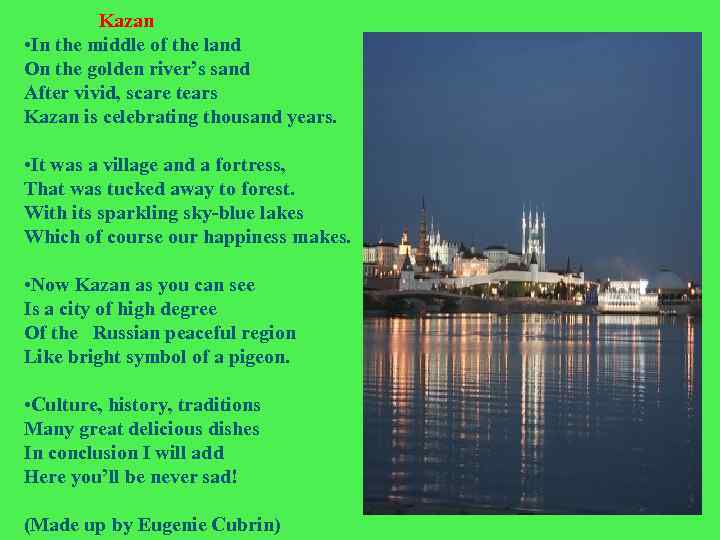 Kazan

•In the middle of the land
On the golden river's sand
After vivid, scare tears
Kazan is celebrating thousand years.

•It was a village and a fortress,
That was tucked away to forest.
With its sparkling sky-blue lakes
Which of course our happiness makes.

•Now Kazan as you can see
Is a city of high degree
Of the Russian peaceful region
Like bright symbol of a pigeon.

•Culture, history, traditions
Many great delicious dishes
In conclusion I will add
Here you'll be never sad!

(Made up by Eugenie Cubrin)